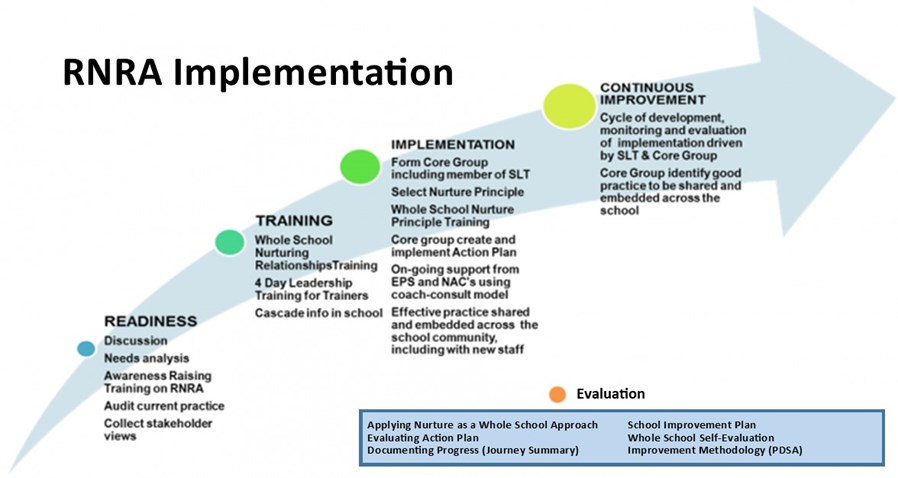 RNRA Implementation

READINESS
Discussion
Needs analysis
Awareness Raising Training on RNRA
Audit current practice
Collect stakeholder views

TRAINING
Whole School Nurturing RelationshipsTraining
4 Day Leadership Training for Trainers
Cascade info in school

IMPLEMENTATION
Form Core Group including member of SLT
Select Nurture Principle
Whole School Nurture Principle Training
Core group create and implement Action Plan
On-going support from EPS and NAC's using coach-consult model
Effective practice shared and embedded across the school community, including with new staff

CONTINUOUS IMPROVEMENT
Cycle of development, monitoring and evaluation of implementation driven by SLT & Core Group
Core Group identify good practice to be shared and embedded across the school

Evaluation

Applying Nurture as a Whole School Approach
Evaluating Action Plan
Documenting Progress (Journey Summary)

School Improvement Plan
Whole School Self-Evaluation
Improvement Methodology (PDSA)